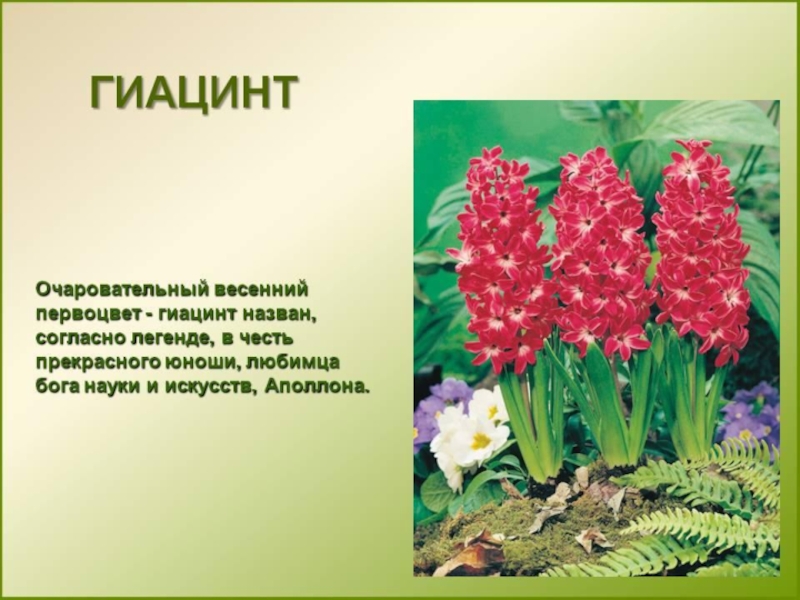 ГИАЦИНТ

Очаровательный весенний первоцвет - гиацинт назван, согласно легенде, в честь прекрасного юноши, любимца бога науки и искусств, Аполлона.